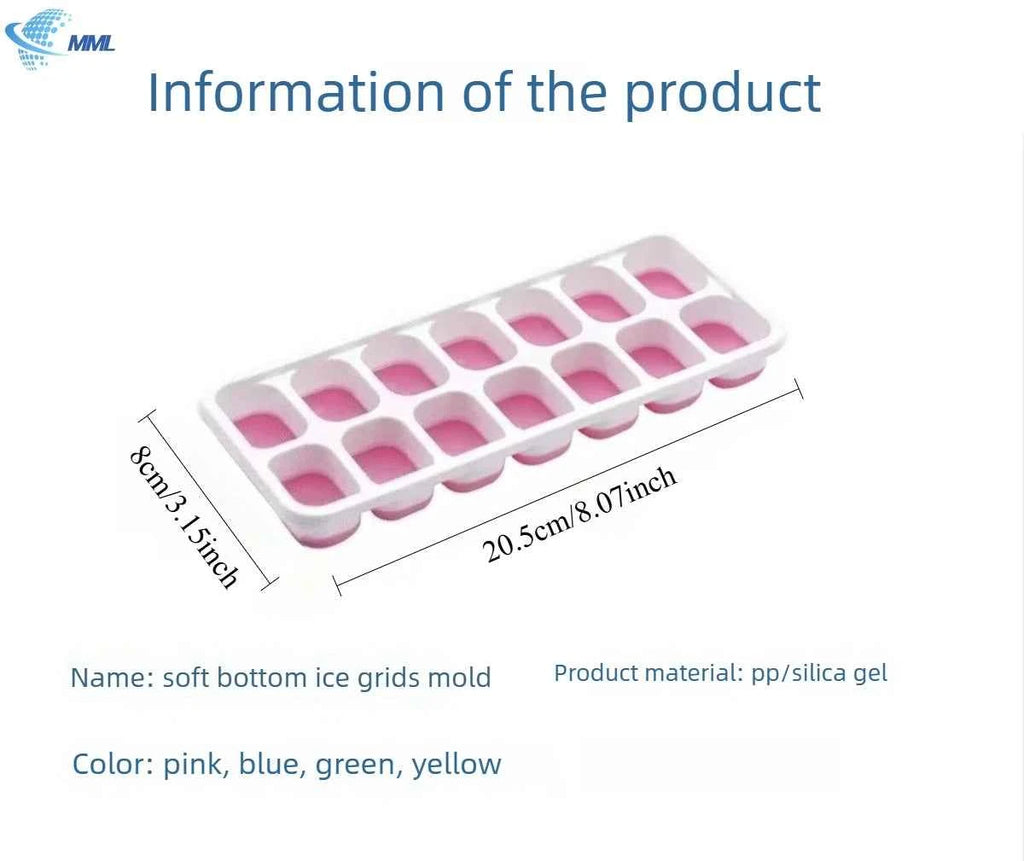 MML

Information of the product

8cm/3.15inch

20.5cm/8.07inch

Name: soft bottom ice grids mold

Product material: pp/silica gel

Color: pink, blue, green, yellow